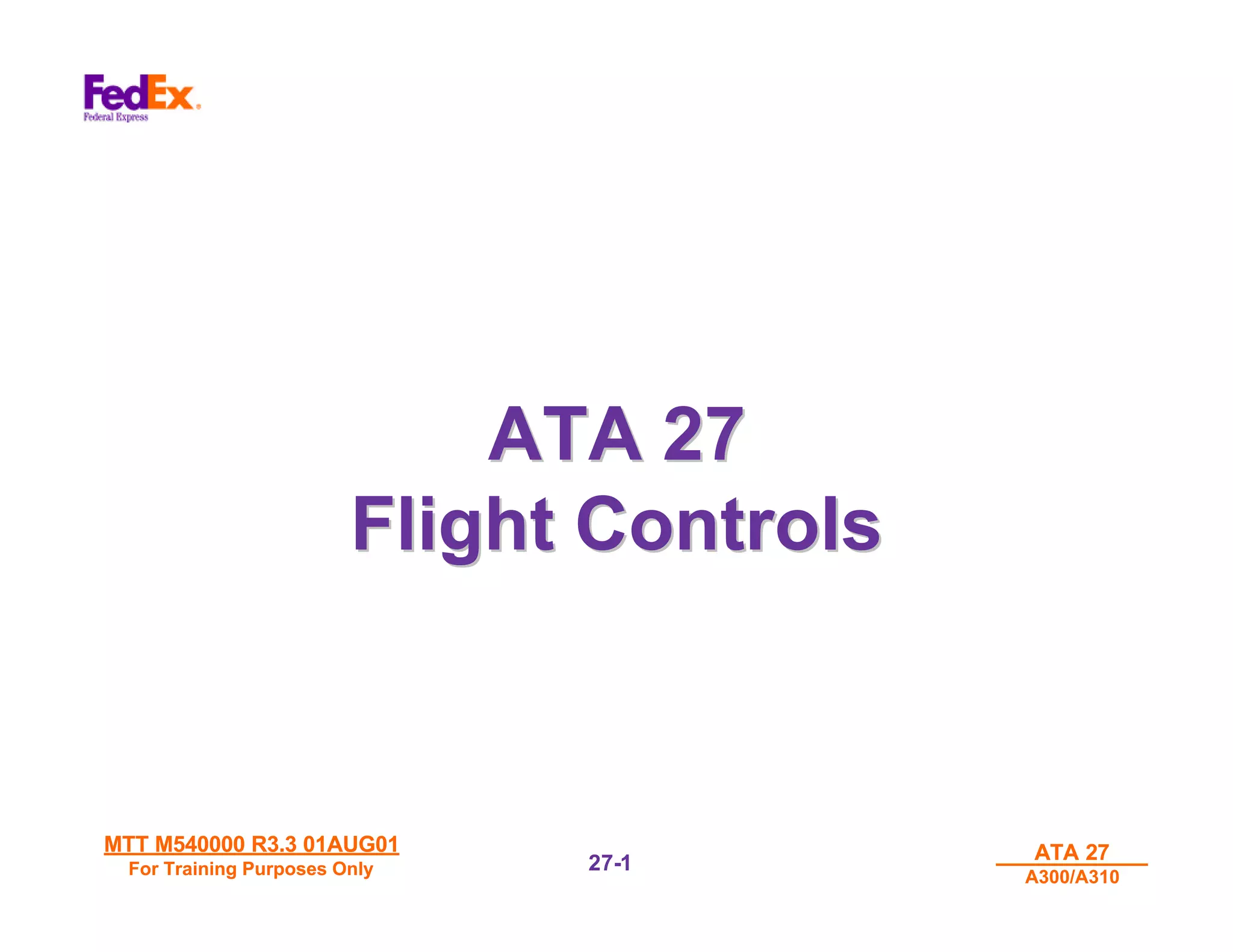 FedEx.
Federal Express

ATA 27
Flight Controls

MTT M540000 R3.3 01AUG01
For Training Purposes Only

27-1

ATA 27
A300/A310